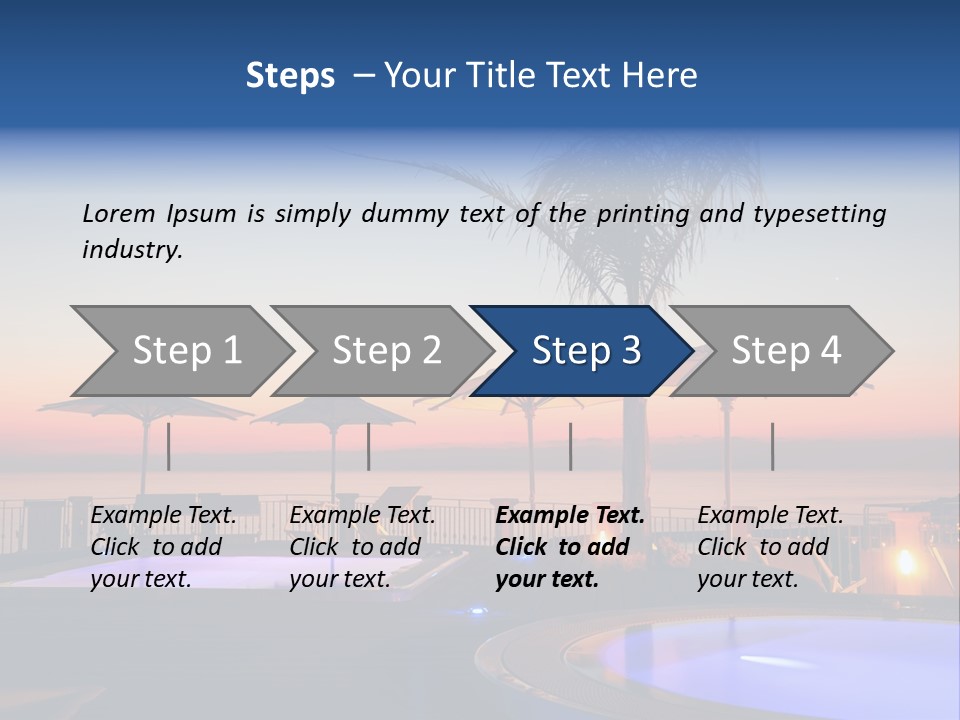 Steps – Your Title Text Here

Lorem Ipsum is simply dummy text of the printing and typesetting industry.

Step 1

Step 2

Step 3

Step 4

Example Text. Click to add your text.

Example Text. Click to add your text.

Example Text. Click to add your text.

Example Text. Click to add your text.